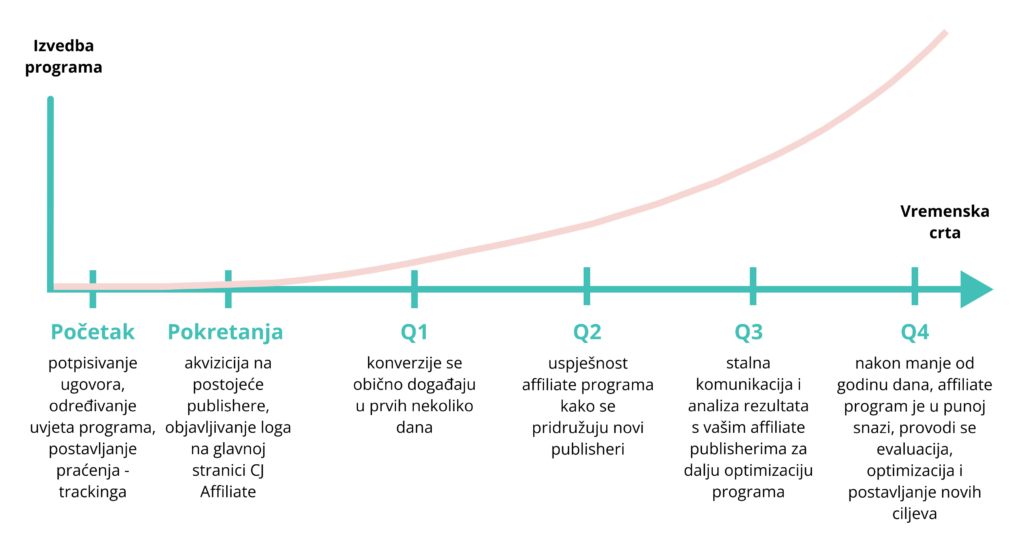 Izvedba programa

Vremenska crta

Početak
potpisivanje ugovora, određivanje uvjeta programa, postavljanje praćenja - trackinga

Pokretanja
akvizicija na postojeće publishere, objavljivanje loga na glavnoj stranici CJ Affiliate

Q1
konverzije se obično događaju u prvih nekoliko dana

Q2
uspješnost affiliate programa kako se pridružuju novi publisheri

Q3
stalna komunikacija i analiza rezultata s vašim affiliate publisherima za dalju optimizaciju programa

Q4
nakon manje od godinu dana, affiliate program je u punoj snazi, provodi se evaluacija, optimizacija i postavljanje novih ciljeva